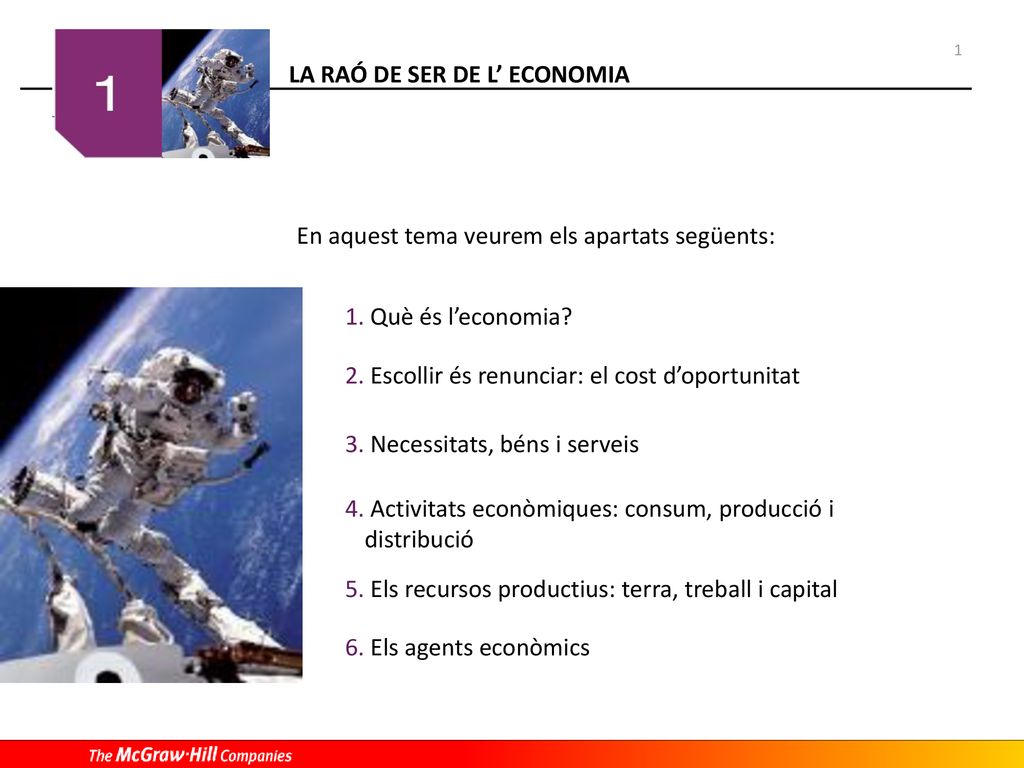 1

1

LA RAÓ DE SER DE L’ ECONOMIA

En aquest tema veurem els apartats següents:

1. Què és l’economia?

2. Escollir és renunciar: el cost d’oportunitat

3. Necessitats, béns i serveis

4. Activitats econòmiques: consum, producció i distribució

5. Els recursos productius: terra, treball i capital

6. Els agents econòmics

The McGraw·Hill Companies